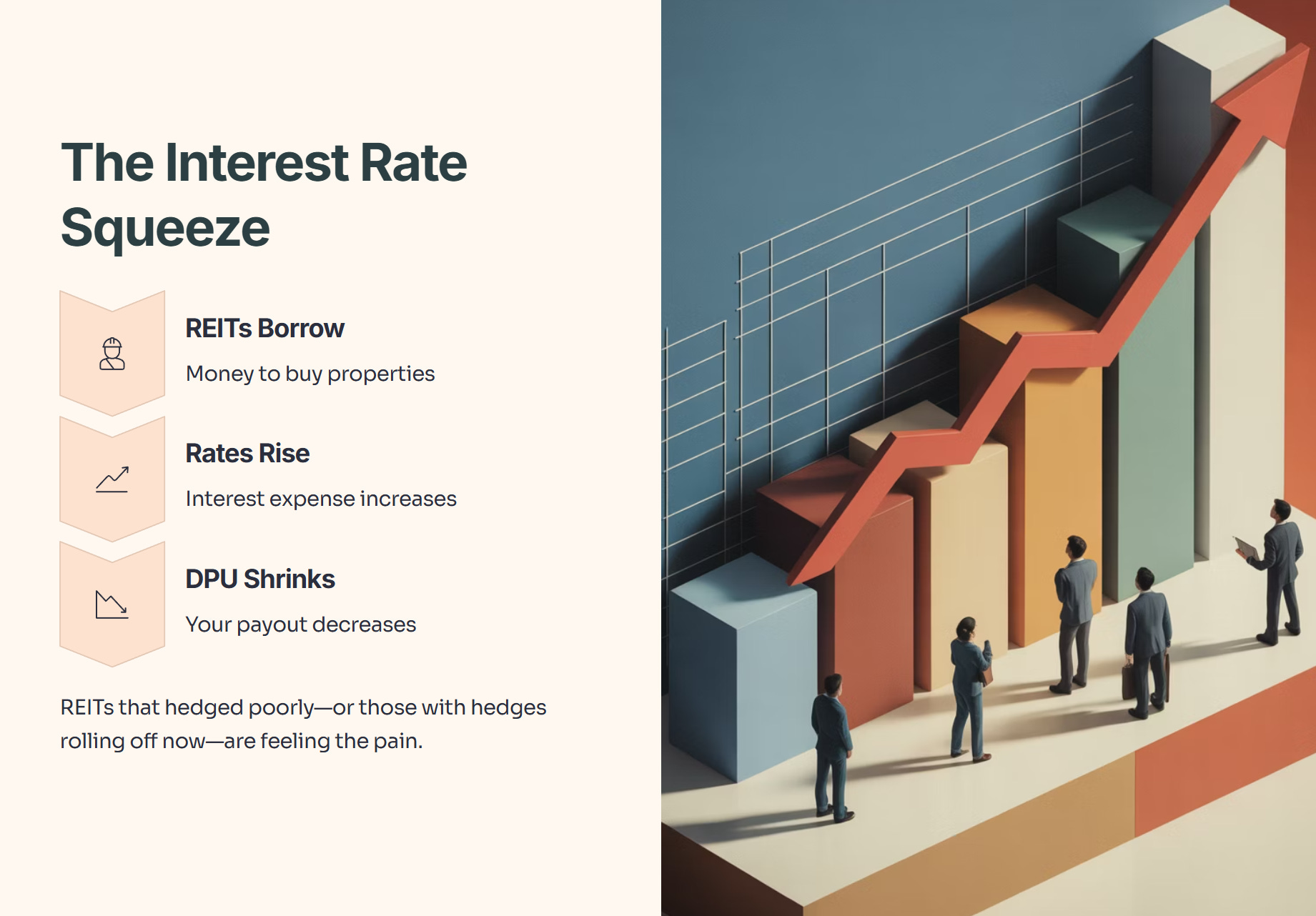 The Interest Rate Squeeze

REITs Borrow

Money to buy properties

Rates Rise

Interest expense increases

DPU Shrinks

Your payout decreases

REITs that hedged poorly—or those with hedges rolling off now—are feeling the pain.